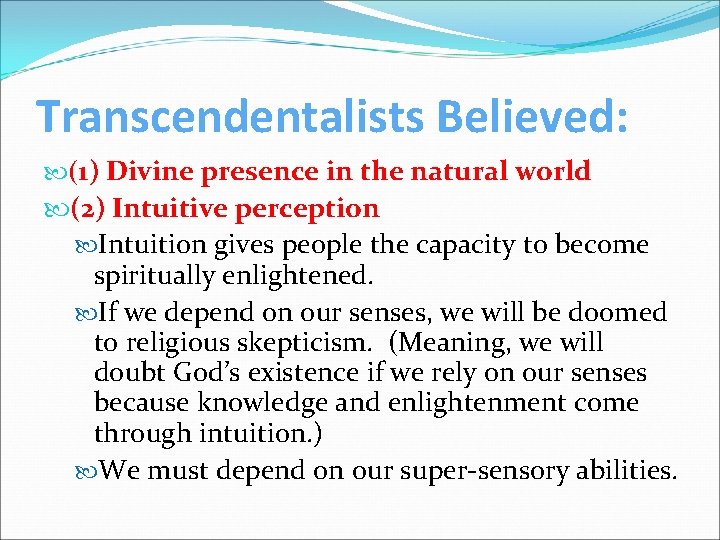 Transcendentalists Believed:

(1) Divine presence in the natural world

(2) Intuitive perception

Intuition gives people the capacity to become spiritually enlightened.

If we depend on our senses, we will be doomed to religious skepticism. (Meaning, we will doubt God's existence if we rely on our senses because knowledge and enlightenment come through intuition.)

We must depend on our super-sensory abilities.